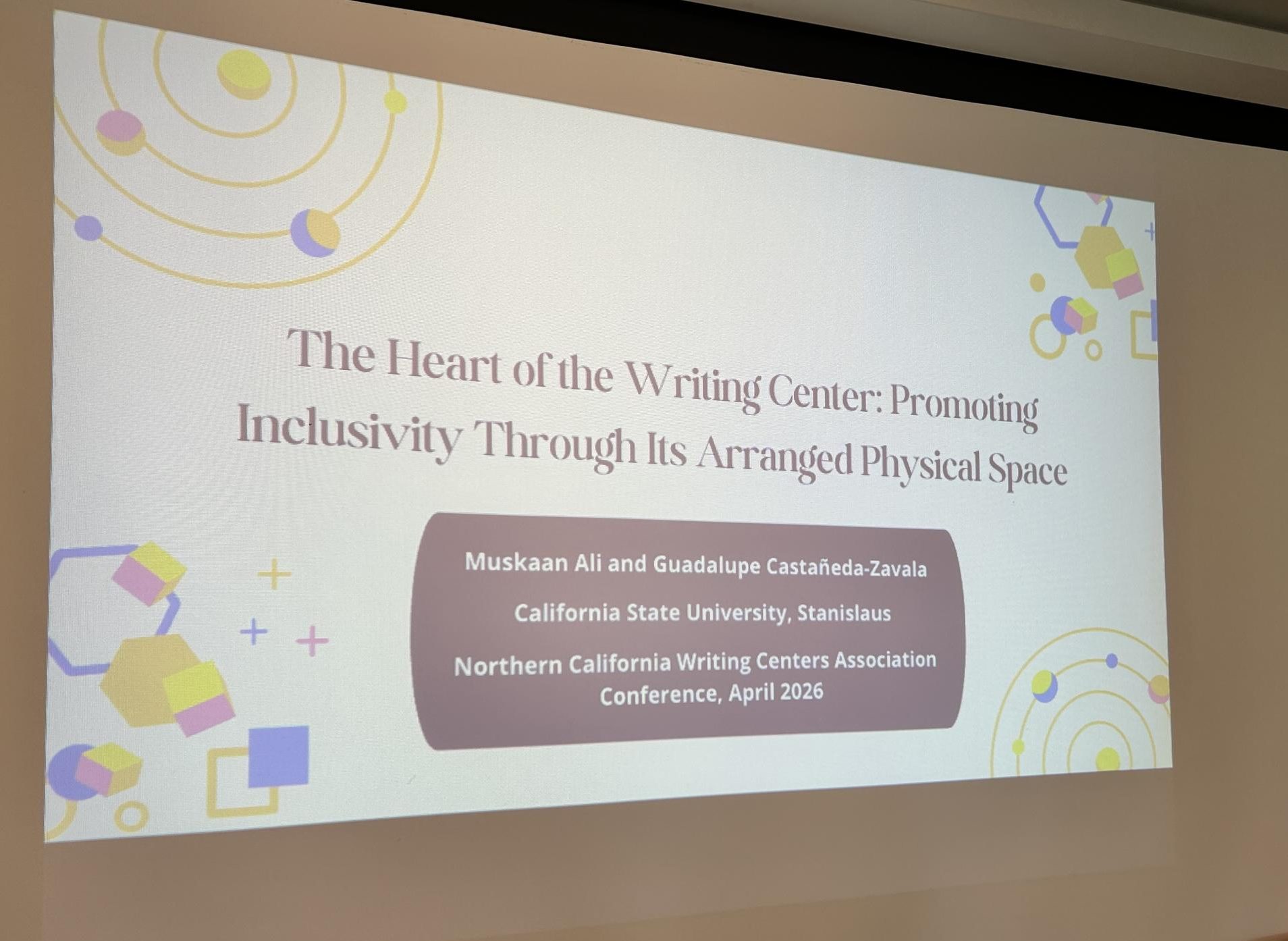 The Heart of the Writing Center: Promoting Inclusivity Through Its Arranged Physical Space

Muskaan Ali and Guadalupe Castañeda-Zavala

California State University, Stanislaus

Northern California Writing Centers Association Conference, April 2026